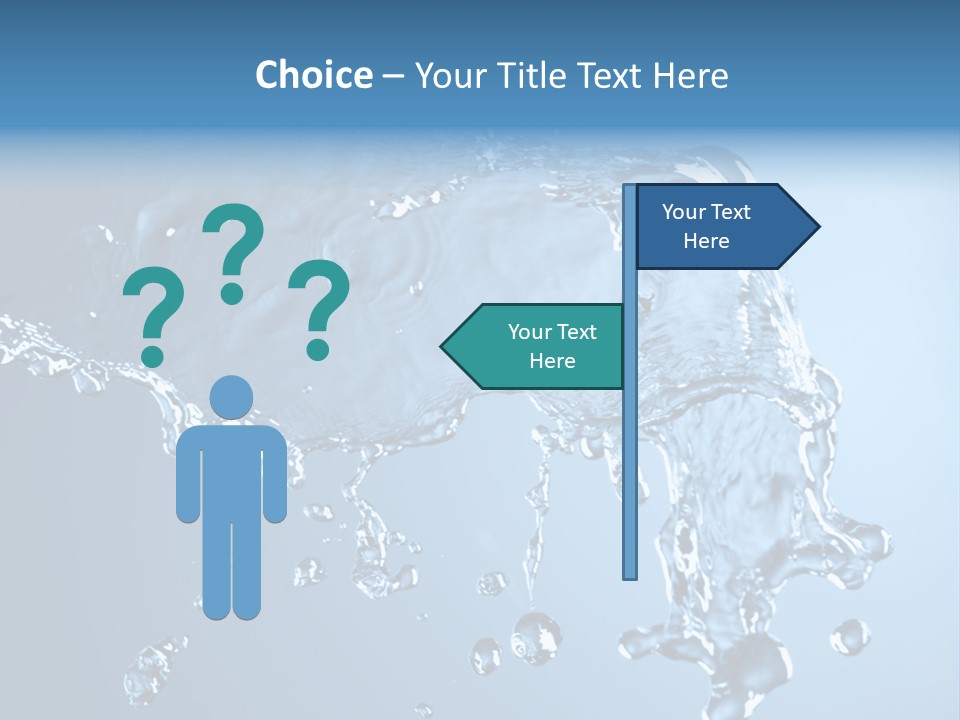 Choice – Your Title Text Here

? ? ?

Your Text Here

Your Text Here